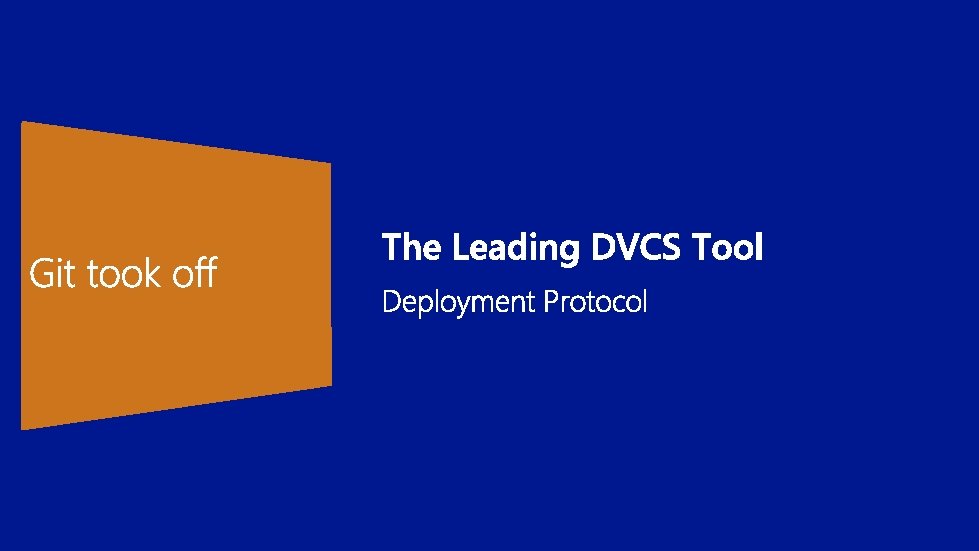 Git took off

The Leading DVCS Tool

Deployment Protocol